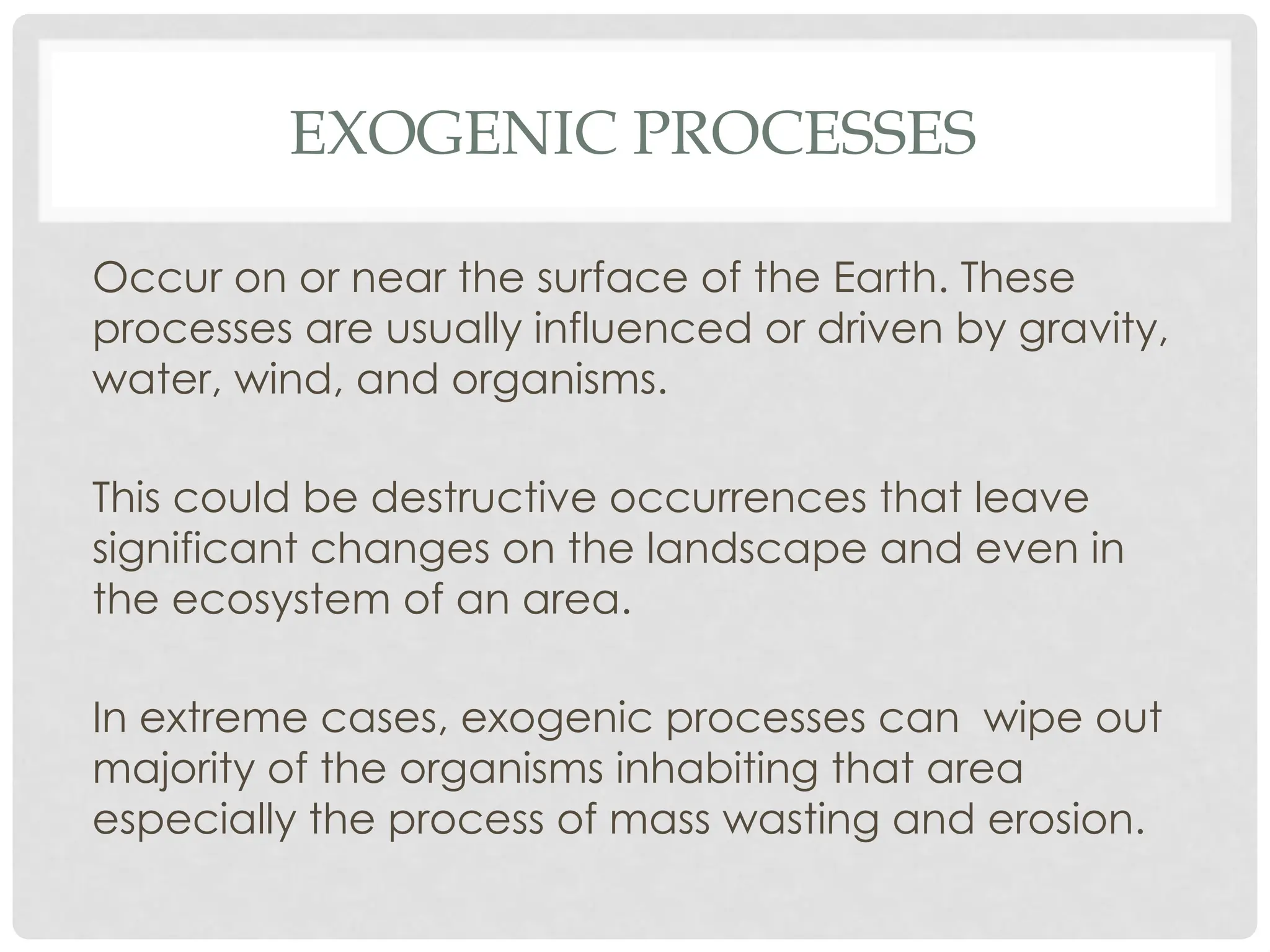 EXOGENIC PROCESSES

Occur on or near the surface of the Earth. These processes are usually influenced or driven by gravity, water, wind, and organisms.

This could be destructive occurrences that leave significant changes on the landscape and even in the ecosystem of an area.

In extreme cases, exogenic processes can  wipe out majority of the organisms inhabiting that area especially the process of mass wasting and erosion.